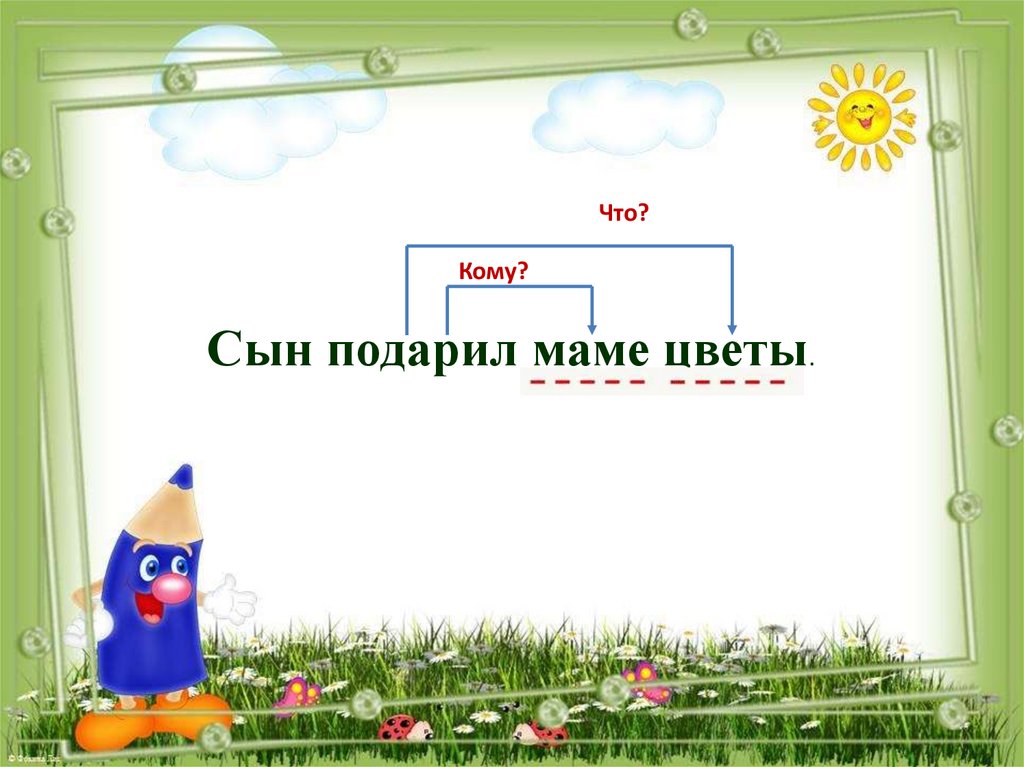 Что?

Кому?

Сын подарил маме цветы.